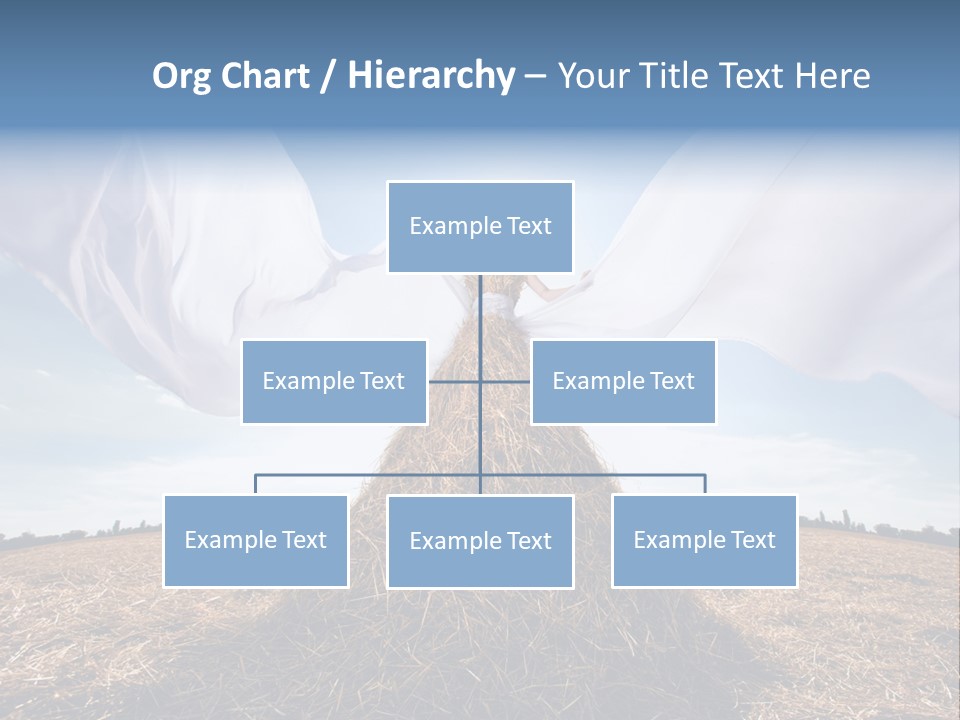 Org Chart / Hierarchy – Your Title Text Here

Example Text

Example Text

Example Text

Example Text

Example Text

Example Text